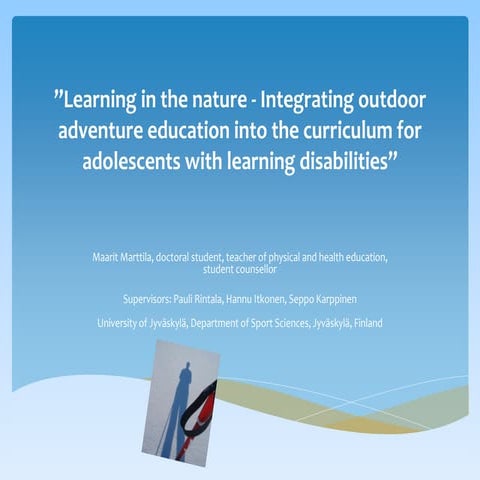 ”Learning in the nature - Integrating outdoor adventure education into the curriculum for adolescents with learning disabilities”

Maarit Marttila, doctoral student, teacher of physical and health education, student counsellor

Supervisors: Pauli Rintala, Hannu Itkonen, Seppo Karppinen

University of Jyväskylä, Department of Sport Sciences, Jyväskylä, Finland